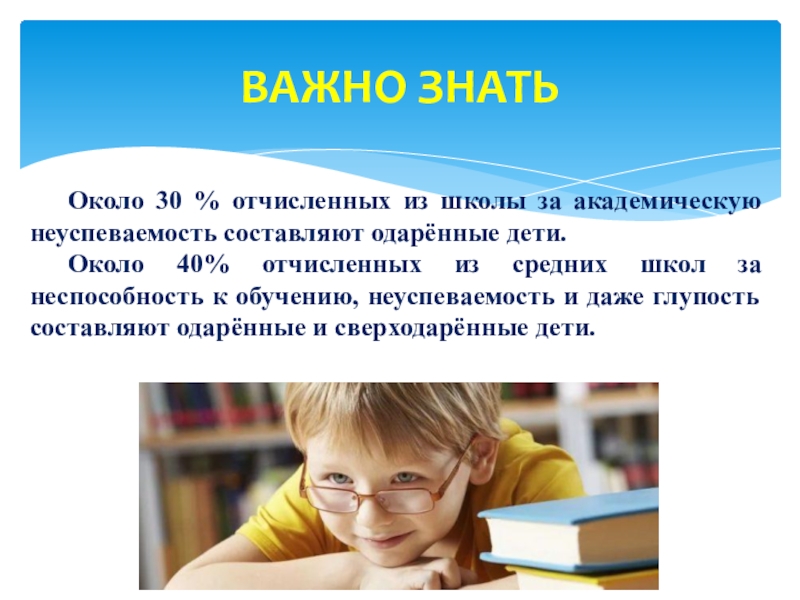 ВАЖНО ЗНАТЬ

Около 30 % отчисленных из школы за академическую неуспеваемость составляют одарённые дети.

Около 40% отчисленных из средних школ за неспособность к обучению, неуспеваемость и даже глупость составляют одарённые и сверходарённые дети.